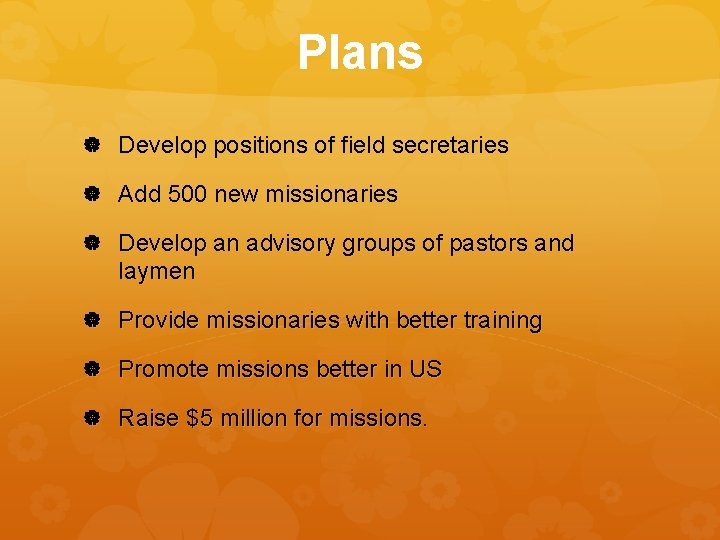 Plans

Develop positions of field secretaries

Add 500 new missionaries

Develop an advisory groups of pastors and laymen

Provide missionaries with better training

Promote missions better in US

Raise \$5 million for missions.